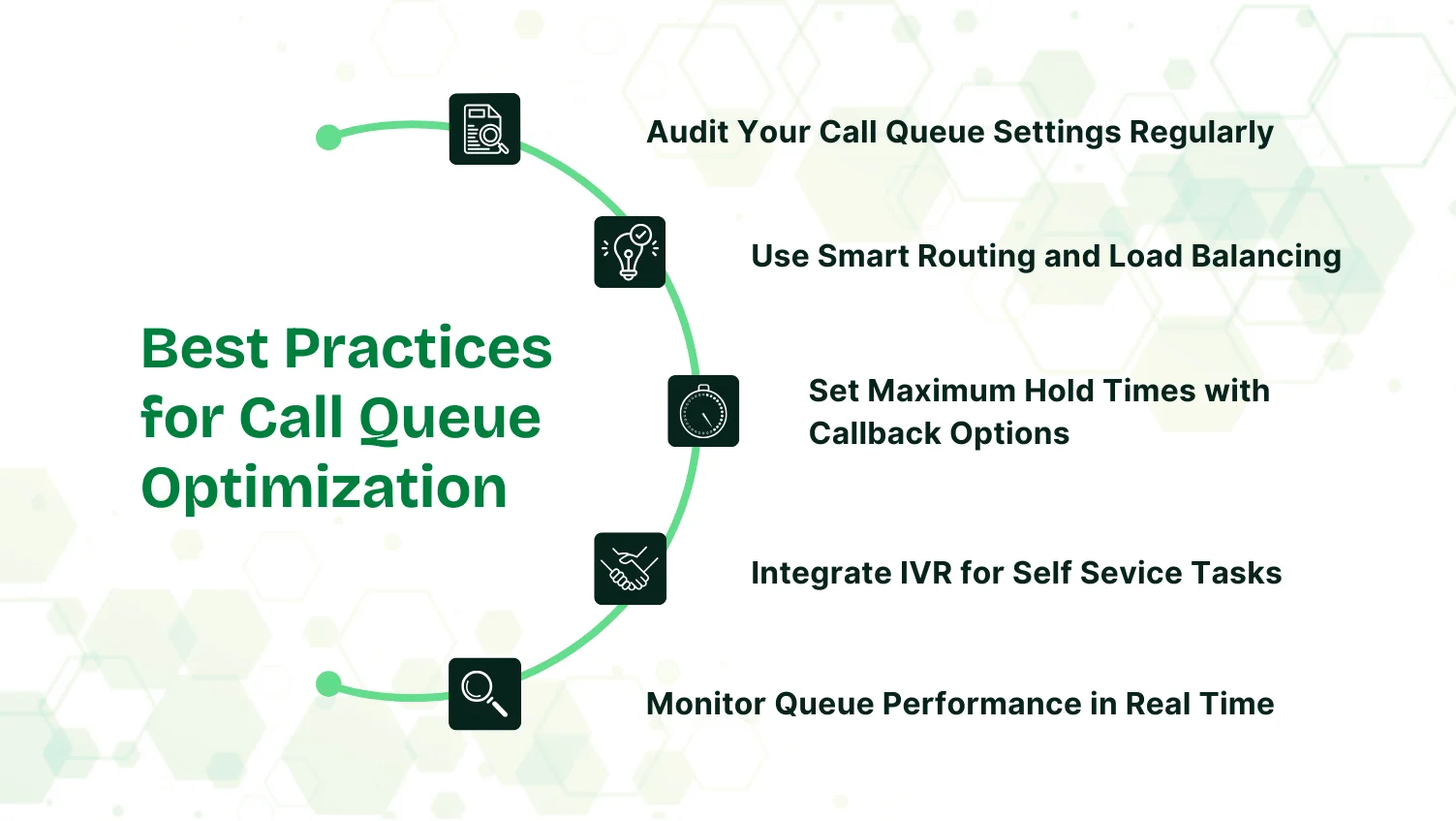 Best Practices for Call Queue Optimization

Audit Your Call Queue Settings Regularly

Use Smart Routing and Load Balancing

Set Maximum Hold Times with Callback Options

Integrate IVR for Self Sevice Tasks

Monitor Queue Performance in Real Time